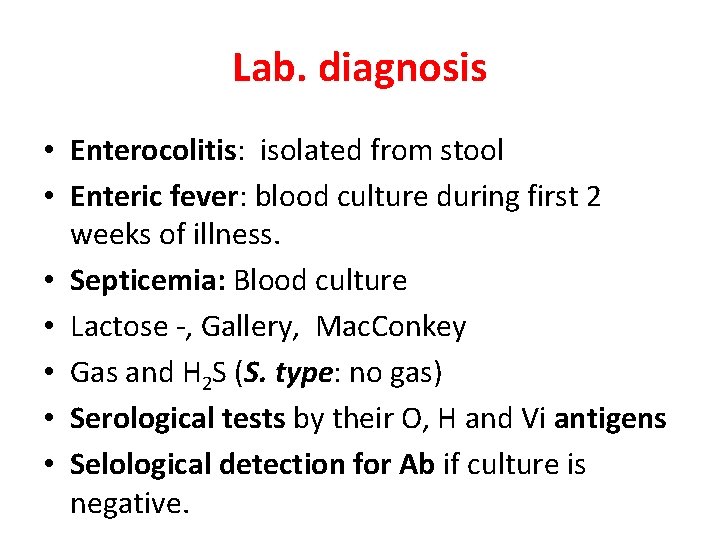 Lab. diagnosis

• Enterocolitis: isolated from stool
• Enteric fever: blood culture during first 2 weeks of illness.
• Septicemia: Blood culture
• Lactose -, Gallery, MacConkey
• Gas and $H_2S$ (S. type: no gas)
• Serological tests by their O, H and Vi antigens
• Selological detection for Ab if culture is negative.